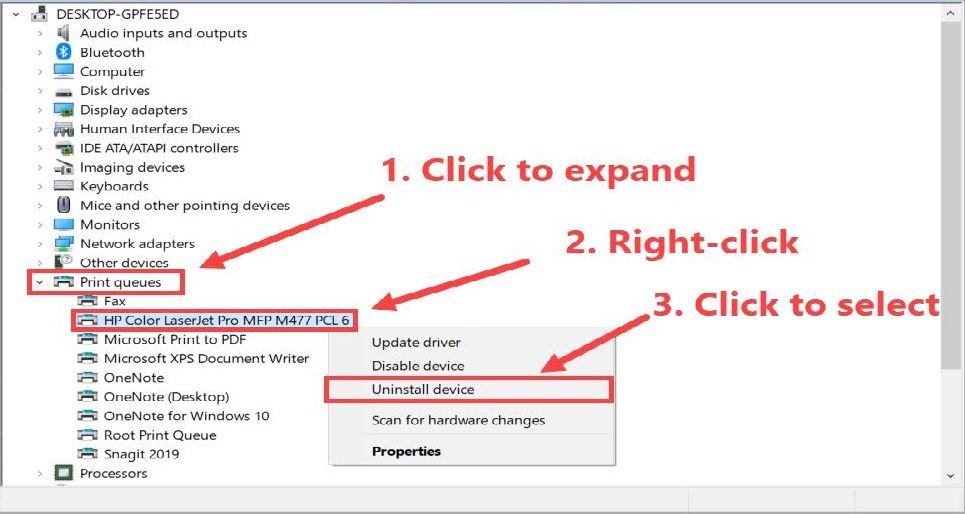 DESKTOP-GPFE5ED
Audio inputs and outputs
Bluetooth
Computer
Disk drives
Display adapters
Human Interface Devices
IDE ATA/ATAPI controllers
Imaging devices
Keyboards
Mice and other pointing devices
Monitors
Network adapters
Other devices
Print queues
Fax
HP Color LaserJet Pro MFP M477 PCL 6
Microsoft Print to PDF
Microsoft XPS Document Writer
OneNote
OneNote (Desktop)
OneNote for Windows 10
Root Print Queue
Snagit 2019
Processors

1. Click to expand
2. Right-click
3. Click to select

Update driver
Disable device
Uninstall device
Scan for hardware changes
Properties